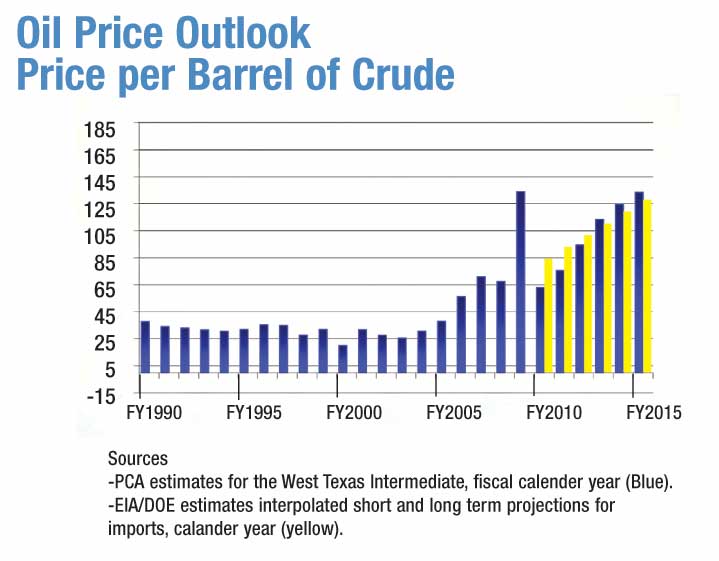 Oil Price Outlook
Price per Barrel of Crude

185
165
145
125
105
85
65
45
25
5
-15

FY1990 FY1995 FY2000 FY2005 FY2010 FY2015

Sources
-PCA estimates for the West Texas Intermediate, fiscal calender year (Blue).
-EIA/DOE estimates interpolated short and long term projections for imports, calander year (yellow).